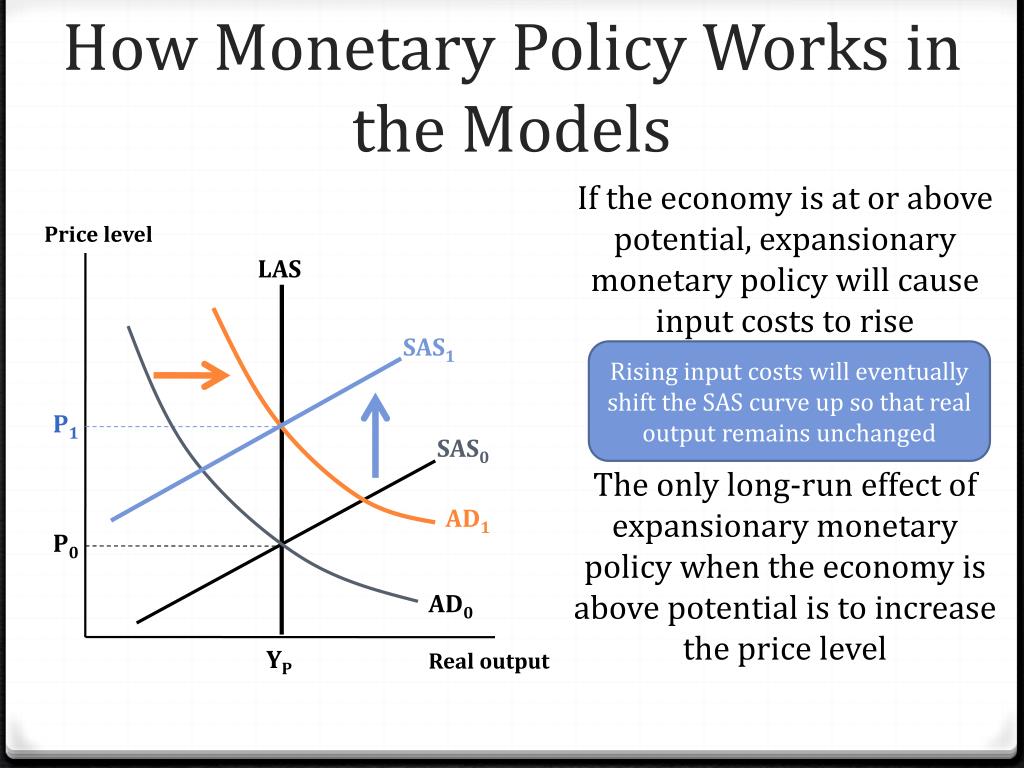 How Monetary Policy Works in the Models

Price level

LAS

$SAS_1$

$P_1$

$SAS_0$

$AD_1$

$P_0$

$AD_0$

$Y_P$

Real output

If the economy is at or above potential, expansionary monetary policy will cause input costs to rise

Rising input costs will eventually shift the SAS curve up so that real output remains unchanged

The only long-run effect of expansionary monetary policy when the economy is above potential is to increase the price level